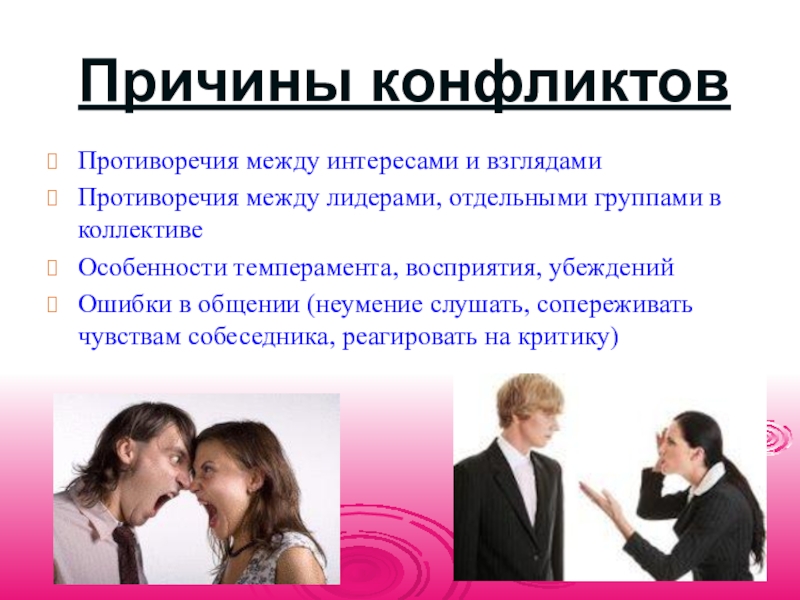 Причины конфликтов

Противоречия между интересами и взглядами

Противоречия между лидерами, отдельными группами в коллективе

Особенности темперамента, восприятия, убеждений

Ошибки в общении (неумение слушать, сопереживать чувствам собеседника, реагировать на критику)